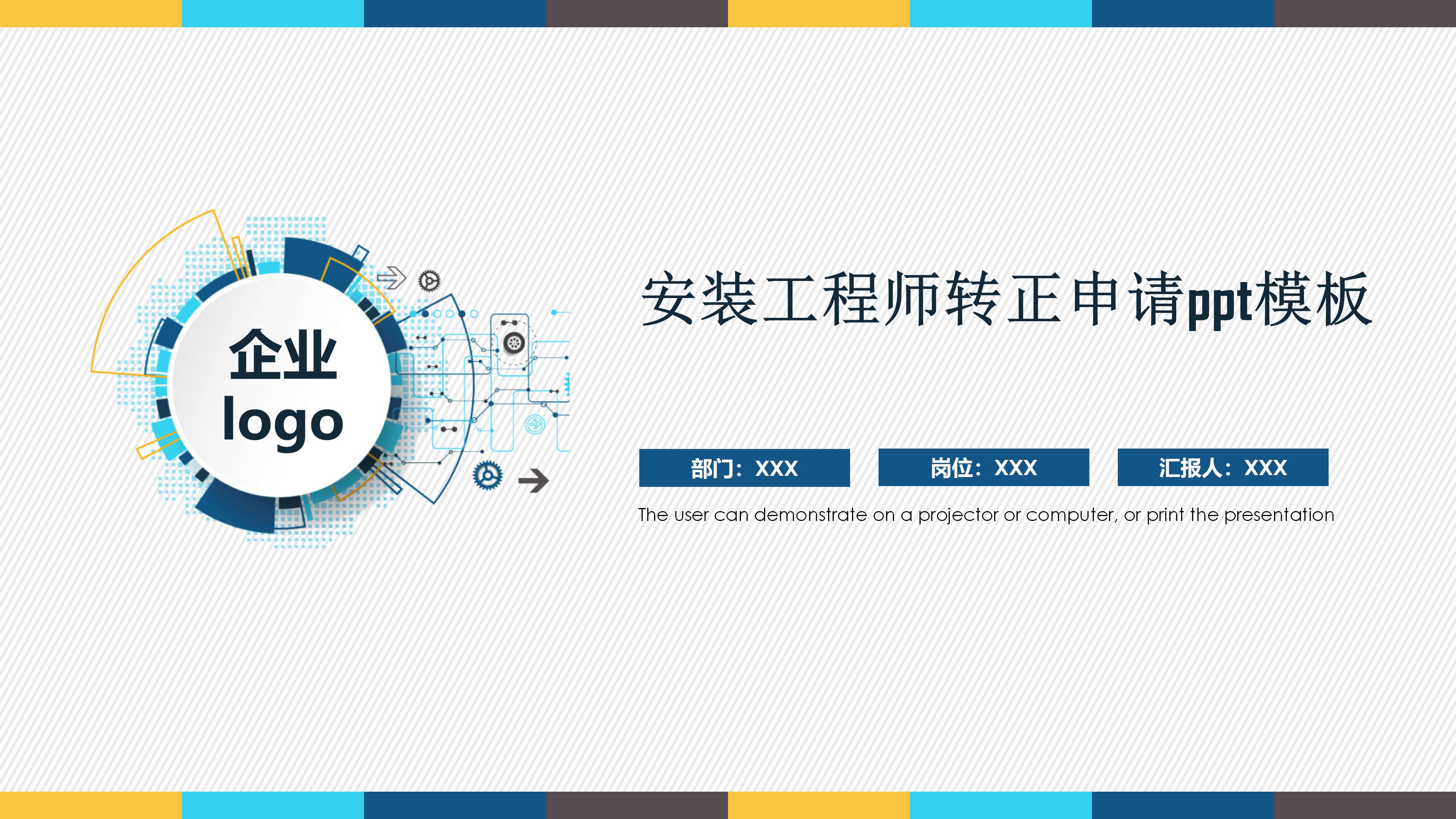 企业
logo

安装工程师转正申请ppt模板

部门：XXX

岗位：XXX

汇报人：XXX

The user can demonstrate on a projector or computer, or print the presentation